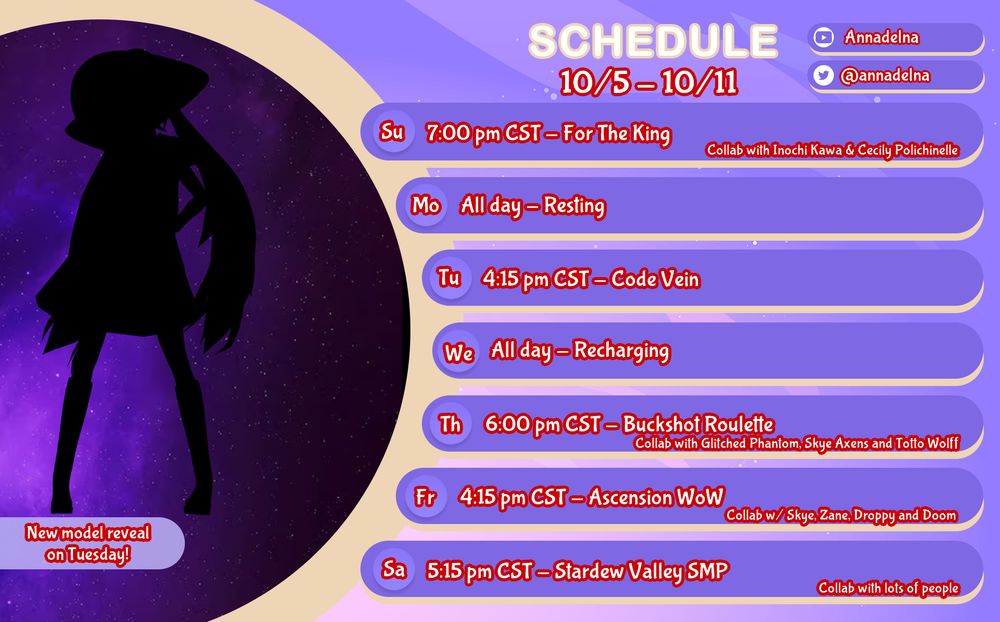 SCHEDULE
10/5 – 10/11

Annadelna
@annadelna

Su 7:00 pm CST – For The King
Collab with Inochi Kawa & Cecily Polichinelle

Mo All day – Resting

Tu 4:15 pm CST – Code Vein

We All day – Recharging

Th 6:00 pm CST – Buckshot Roulette
Collab with Glitched Phantom, Skye Axens and Totto Wolff

Fr 4:15 pm CST – Ascension WoW
Collab w/ Skye, Zane, Droppy and Doom

Sa 5:15 pm CST – Stardew Valley SMP
Collab with lots of people

New model reveal on Tuesday!